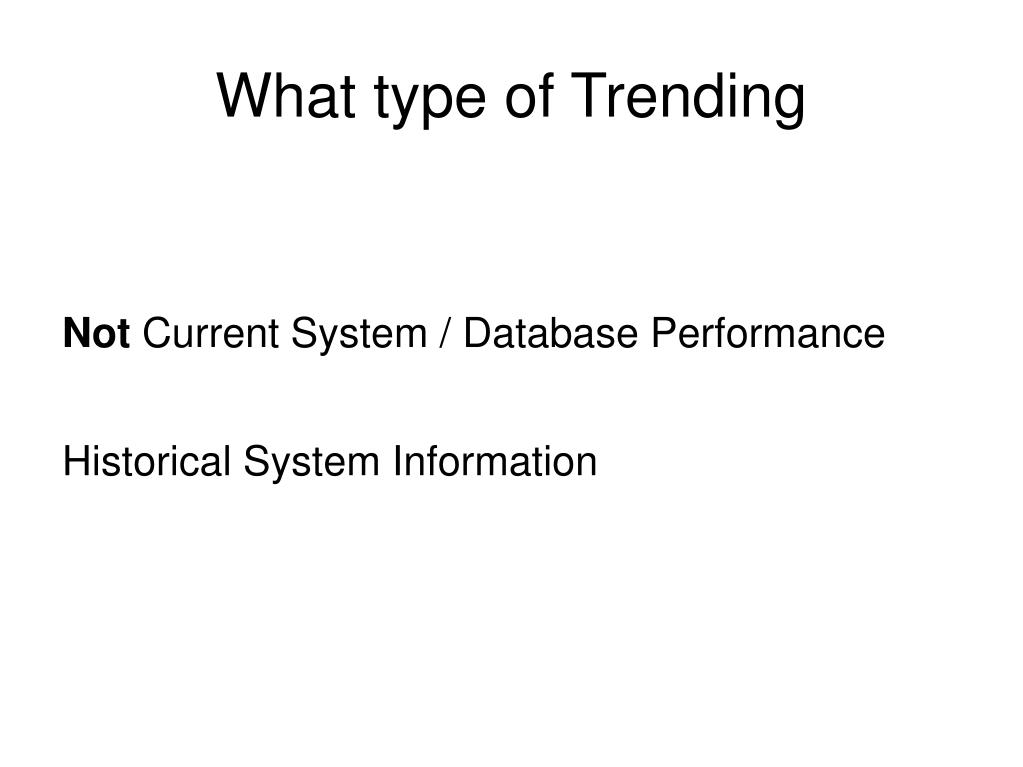 What type of Trending

Not Current System / Database Performance

Historical System Information